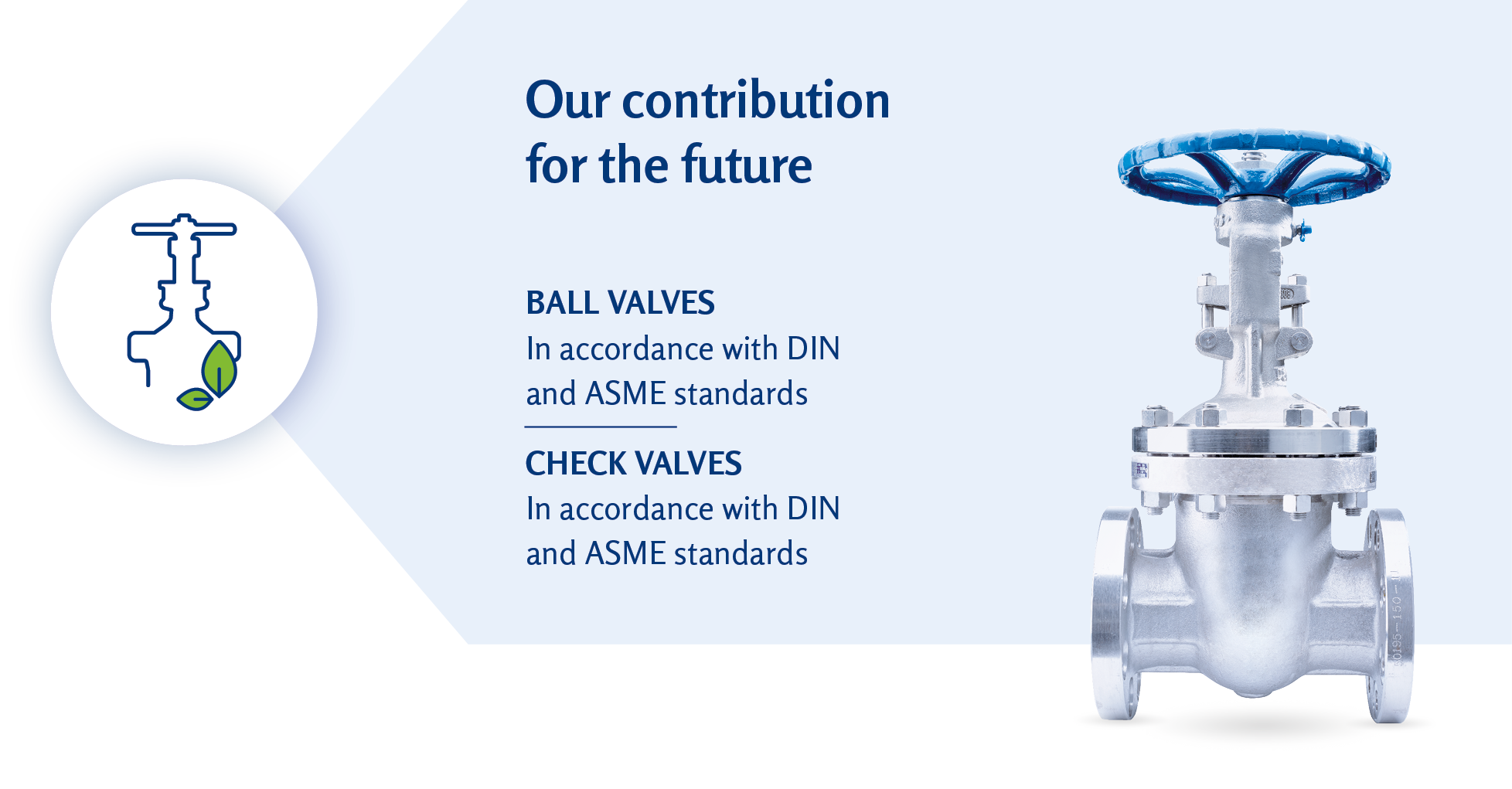 Our contribution for the future

BALL VALVES
In accordance with DIN and ASME standards

CHECK VALVES
In accordance with DIN and ASME standards